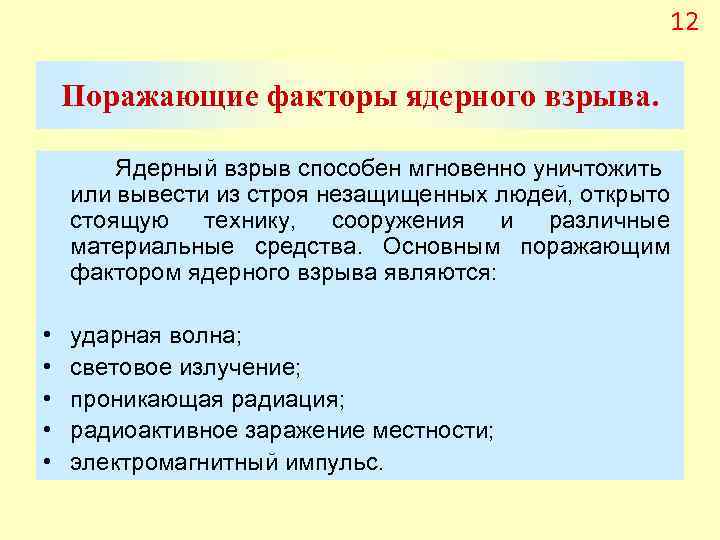 12

Поражающие факторы ядерного взрыва.

Ядерный взрыв способен мгновенно уничтожить или вывести из строя незащищенных людей, открыто стоящую технику, сооружения и различные материальные средства. Основным поражающим фактором ядерного взрыва являются:

• ударная волна;
• световое излучение;
• проникающая радиация;
• радиоактивное заражение местности;
• электромагнитный импульс.